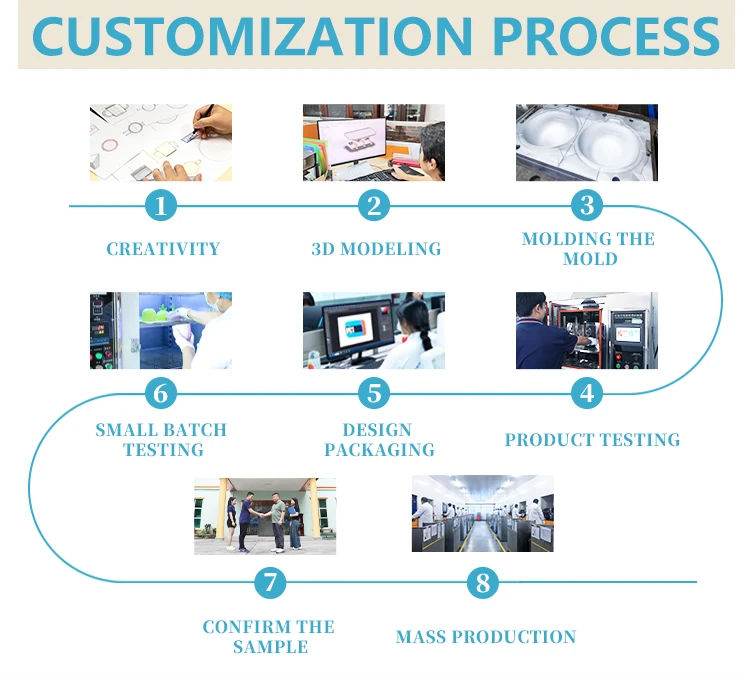 CUSTOMIZATION PROCESS

1
CREATIVITY

2
3D MODELING

3
MOLDING THE MOLD

6
SMALL BATCH TESTING

5
DESIGN PACKAGING

4
PRODUCT TESTING

7
CONFIRM THE SAMPLE

8
MASS PRODUCTION